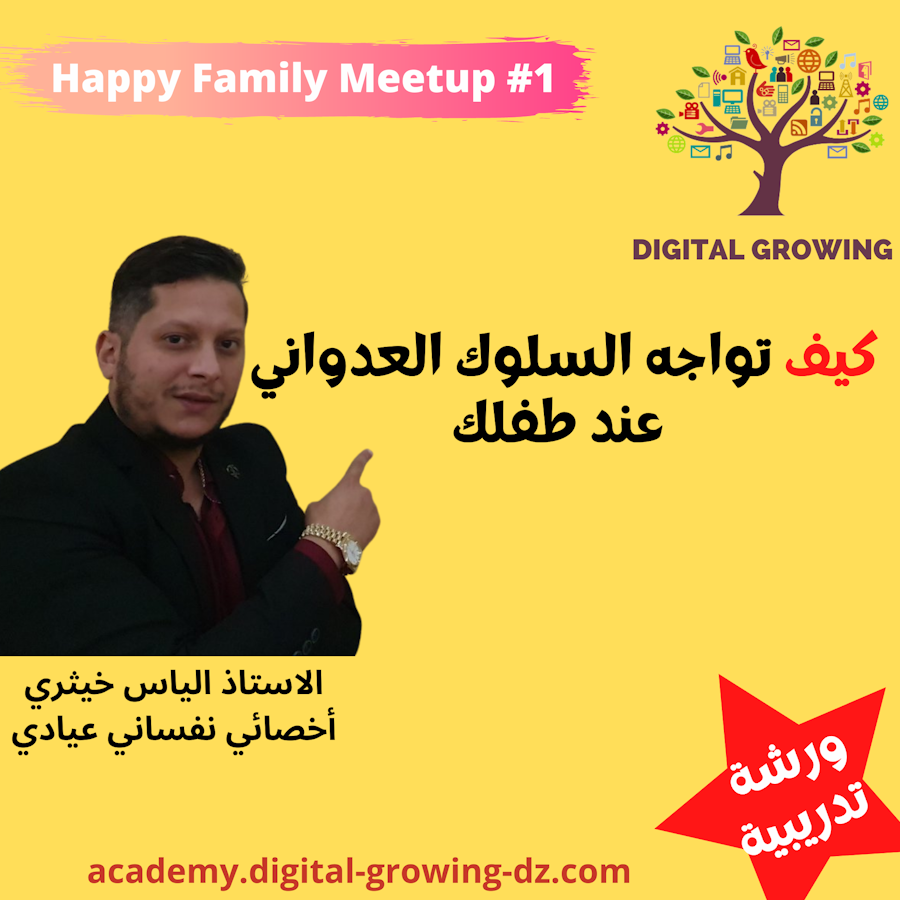 Happy Family Meetup #1

DIGITAL GROWING

كيف تواجه السلوك العدواني عند طفلك

الاستاذ الياس خيثري
أخصائي نفساني عيادي

ورشة تدريبية

academy.digital-growing-dz.com